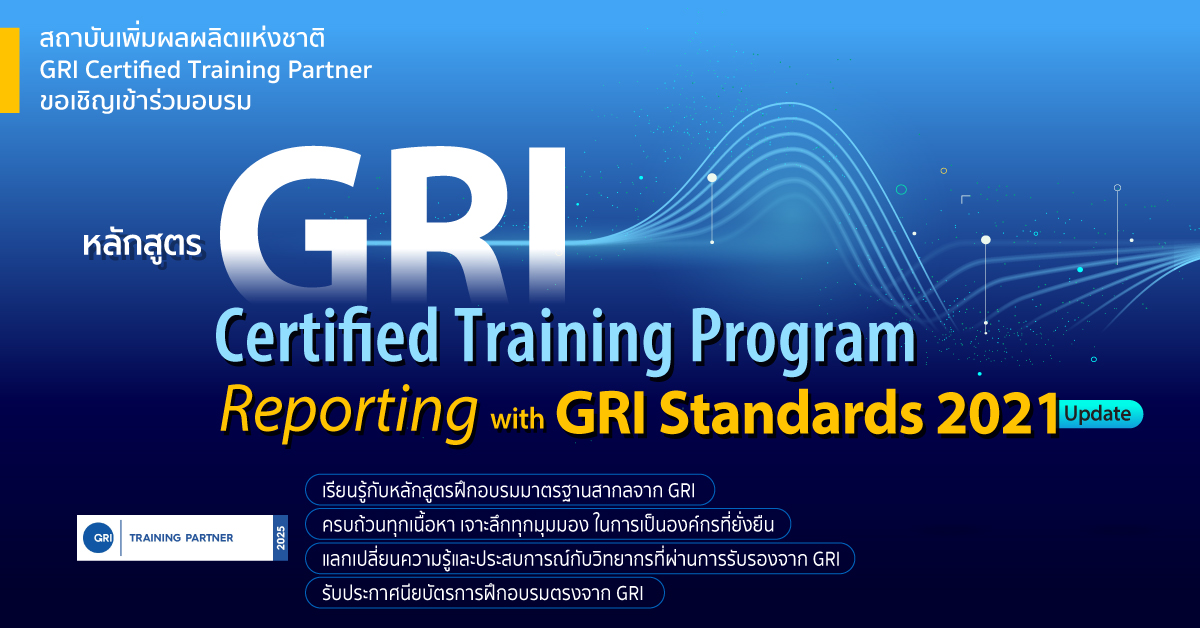 สถาบันเพิ่มผลผลิตแห่งชาติ
GRI Certified Training Partner
ขอเชิญเข้าร่วมอบรม

หลักสูตร GRI

Certified Training Program

Reporting with GRI Standards 2021 Update

GRI TRAINING PARTNER 2025

เรียนรู้กับหลักสูตรฝึกอบรมมาตรฐานสากลจาก GRI

ครบถ้วนทุกเนื้อหา เจาะลึกทุกมุมมอง ในการเป็นองค์กรที่ยั่งยืน

แลกเปลี่ยนความรู้และประสบการณ์กับวิทยากรที่ผ่านการรับรองจาก GRI

รับประกาศนียบัตรการฝึกอบรมตรงจาก GRI